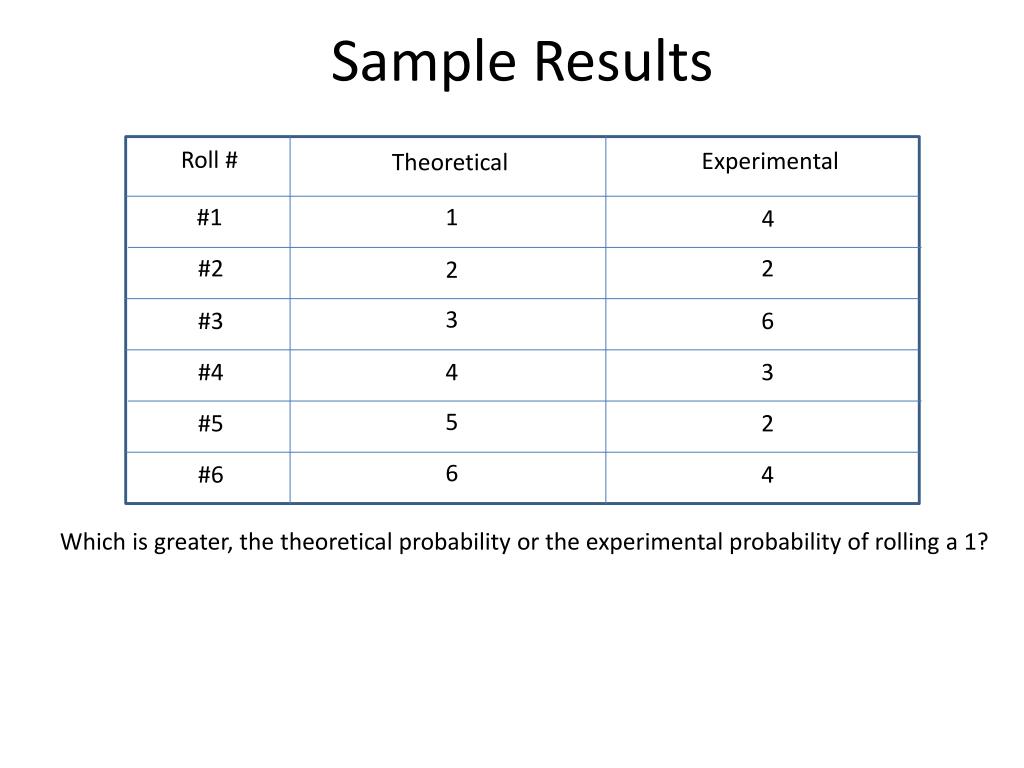 Sample Results

| Roll # | Theoretical | Experimental |
|---|---|---|
| #1 | 1 | 4 |
| #2 | 2 | 2 |
| #3 | 3 | 6 |
| #4 | 4 | 3 |
| #5 | 5 | 2 |
| #6 | 6 | 4 |

Which is greater, the theoretical probability or the experimental probability of rolling a 1?